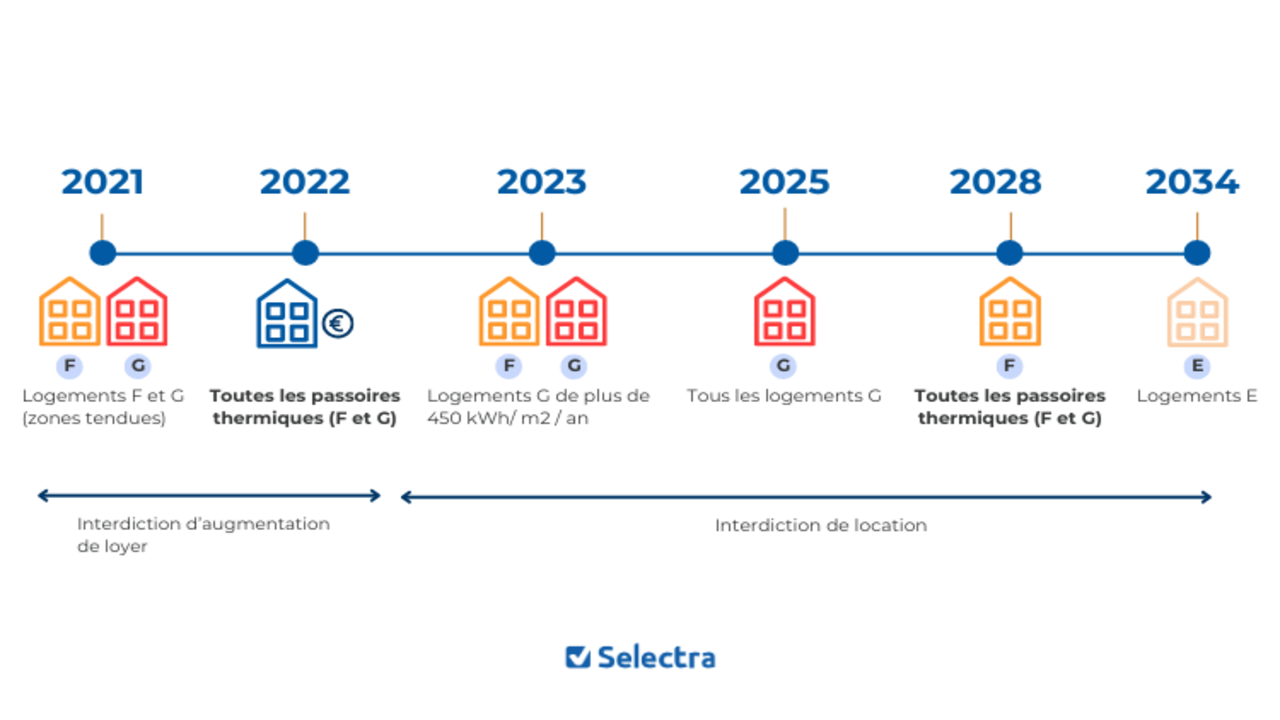 2021
F G
Logements F et G (zones tendues)

2022
€
Toutes les passoires thermiques (F et G)

2023
F G
Logements G de plus de 450 kWh/ m2 / an

2025
G
Tous les logements G

2028
F
Toutes les passoires thermiques (F et G)

2034
E
Logements E

Interdiction d'augmentation de loyer

Interdiction de location

Selectra